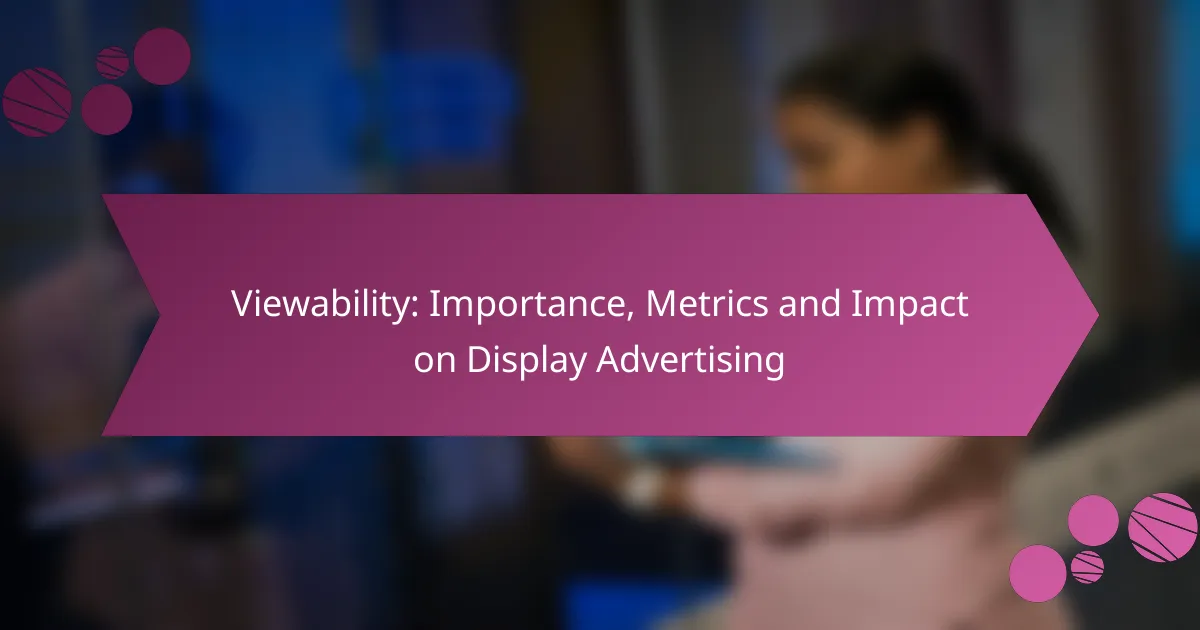 Viewability: Importance, Metrics and Impact on Display Advertising